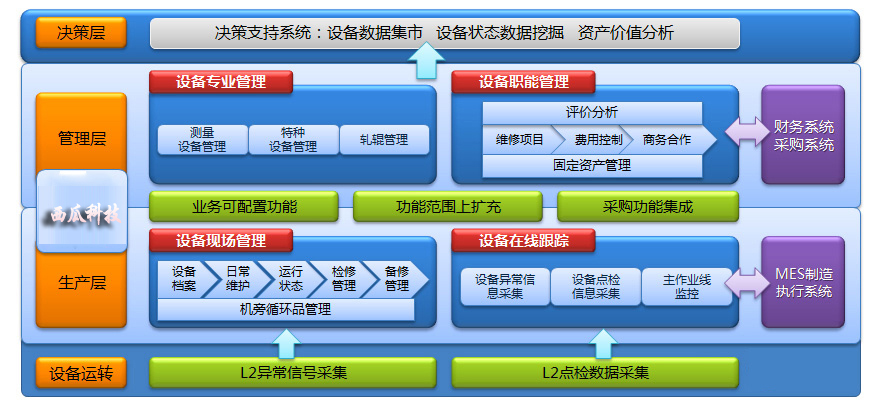 决策层

决策支持系统：设备数据集市 设备状态数据挖掘 资产价值分析

管理层

设备专业管理

测量设备管理

特种设备管理

轧辊管理

设备职能管理

评价分析

维修项目

费用控制

商务合作

固定资产管理

财务系统采购系统

西瓜科技

业务可配置功能

功能范围上扩充

采购功能集成

生产层

设备现场管理

设备档案

日常维护

运行状态

检修管理

备修管理

机旁循环品管理

设备在线跟踪

设备异常信息采集

设备点检信息采集

主作业线监控

MES制造执行系统

设备运转

L2异常信号采集

L2点检数据采集